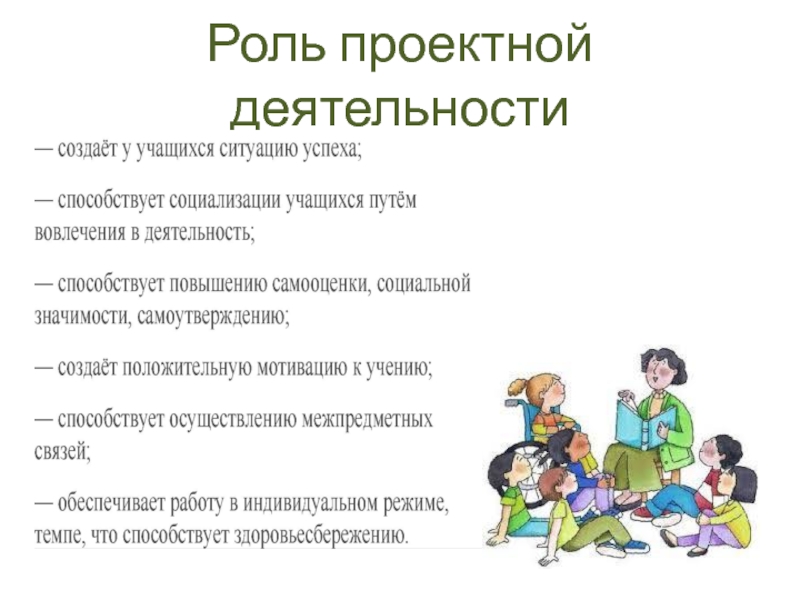 Роль проектной деятельности

— создаёт у учащихся ситуацию успеха;

— способствует социализации учащихся путём вовлечения в деятельность;

— способствует повышению самооценки, социальной значимости, самоутверждению;

— создаёт положительную мотивацию к учению;

— способствует осуществлению межпредметных связей;

— обеспечивает работу в индивидуальном режиме, темпе, что способствует здоровьесбережению.